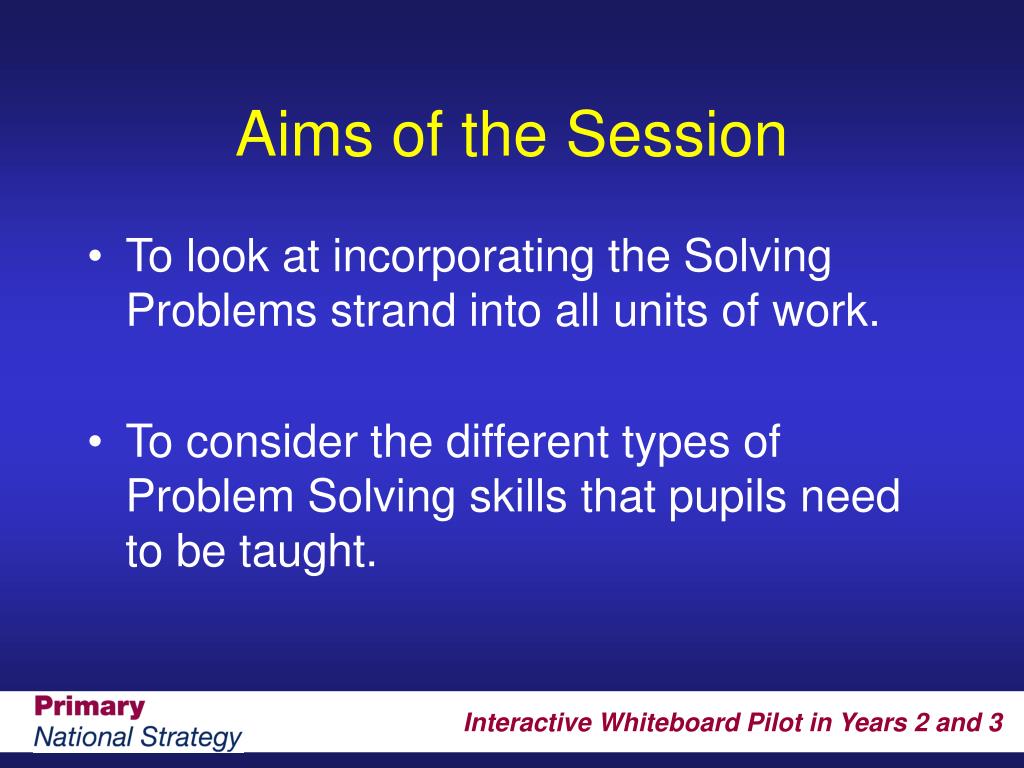 Aims of the Session

• To look at incorporating the Solving Problems strand into all units of work.

• To consider the different types of Problem Solving skills that pupils need to be taught.

Primary
National Strategy

Interactive Whiteboard Pilot in Years 2 and 3